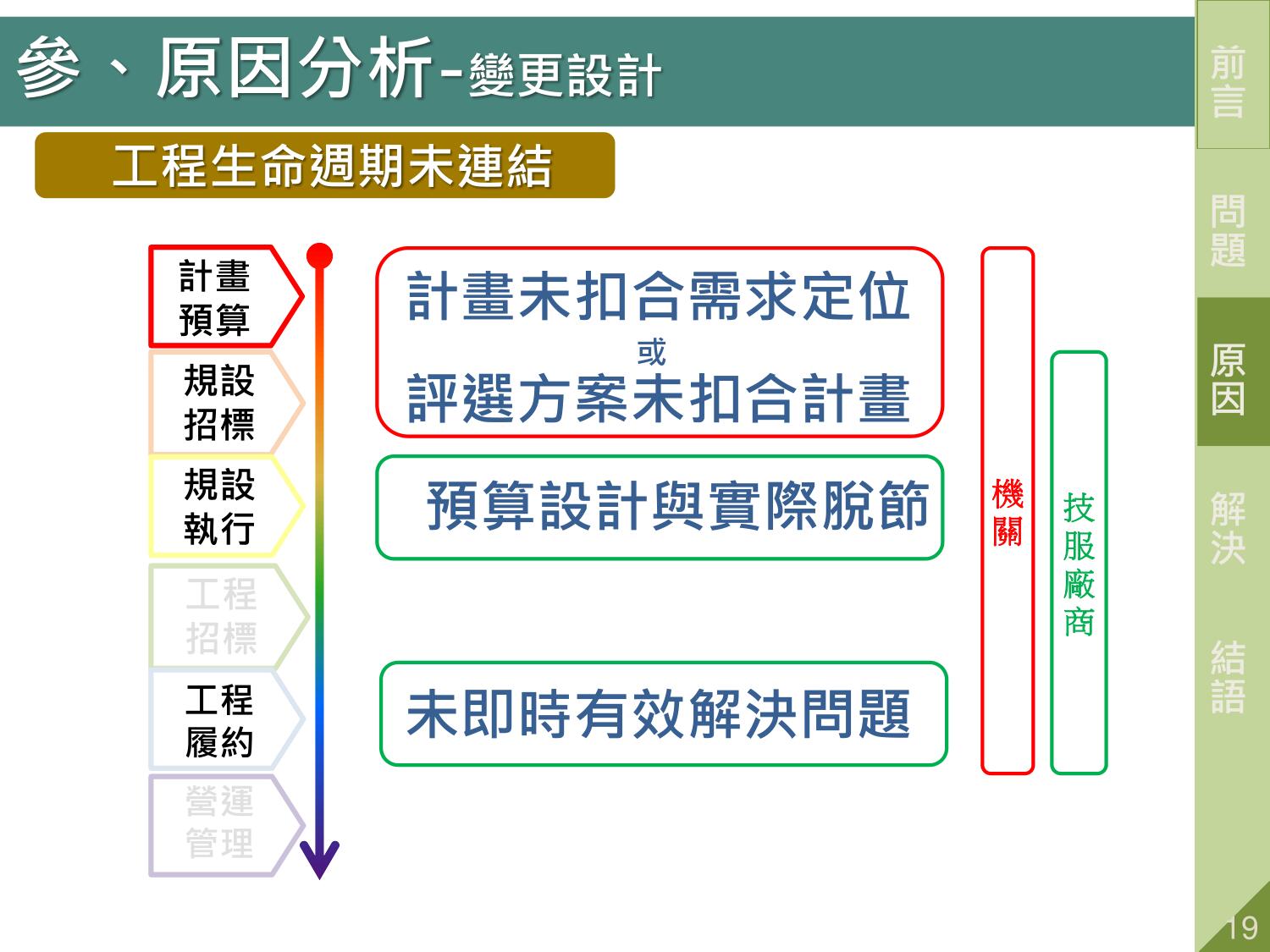 參、原因分析-變更設計

工程生命週期未連結

計畫預算

規設招標

規設執行

工程招標

工程履約

營運管理

計畫未扣合需求定位
或
評選方案未扣合計畫

預算設計與實際脫節

未即時有效解決問題

機關

技服廠商

前言

問題

原因

解決

結語

19